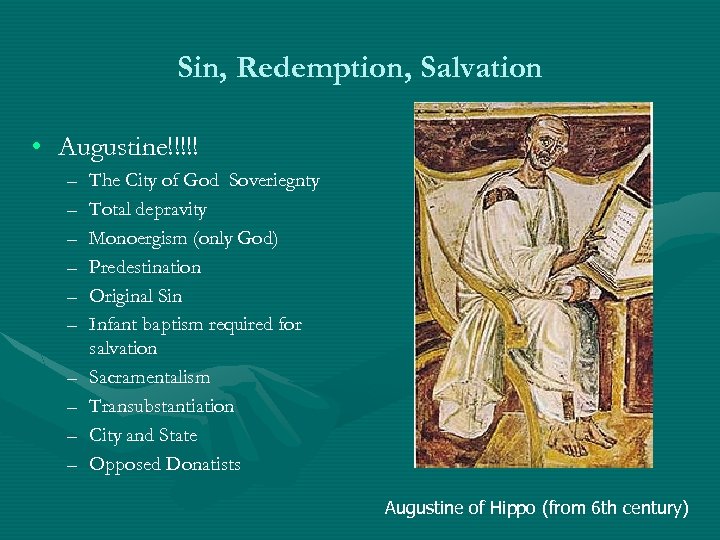 Sin, Redemption, Salvation

• Augustine!!!!!
 – The City of God Soveriegnty
 – Total depravity
 – Monoergism (only God)
 – Predestination
 – Original Sin
 – Infant baptism required for salvation
 – Sacramentalism
 – Transubstantiation
 – City and State
 – Opposed Donatists

Augustine of Hippo (from 6th century)